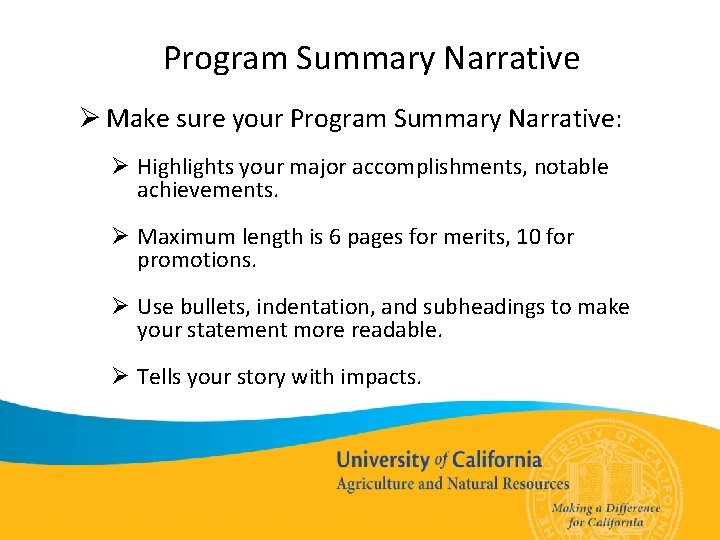 Program Summary Narrative

➢ Make sure your Program Summary Narrative:

➢ Highlights your major accomplishments, notable achievements.

➢ Maximum length is 6 pages for merits, 10 for promotions.

➢ Use bullets, indentation, and subheadings to make your statement more readable.

➢ Tells your story with impacts.

University of California
Agriculture and Natural Resources

Making a Difference for California